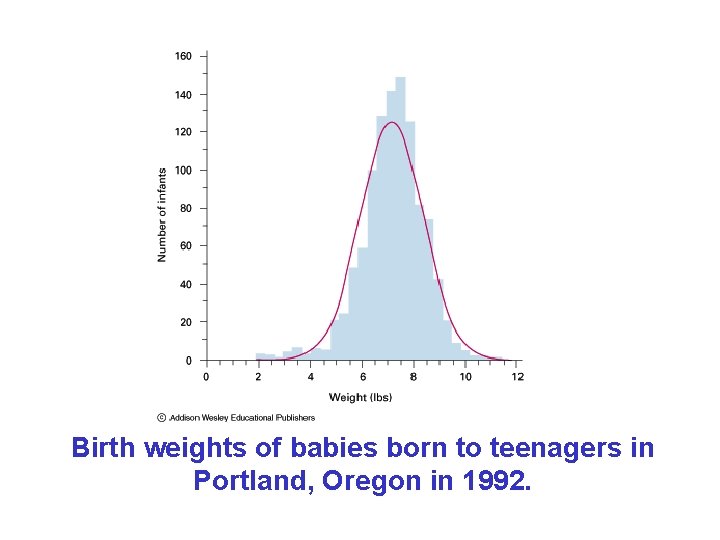 160
140
120
100
80
60
40
20
0
Number of infants
0 2 4 6 8 10 12
Weight (lbs)

© Addison Wesley Educational Publishers

Birth weights of babies born to teenagers in Portland, Oregon in 1992.